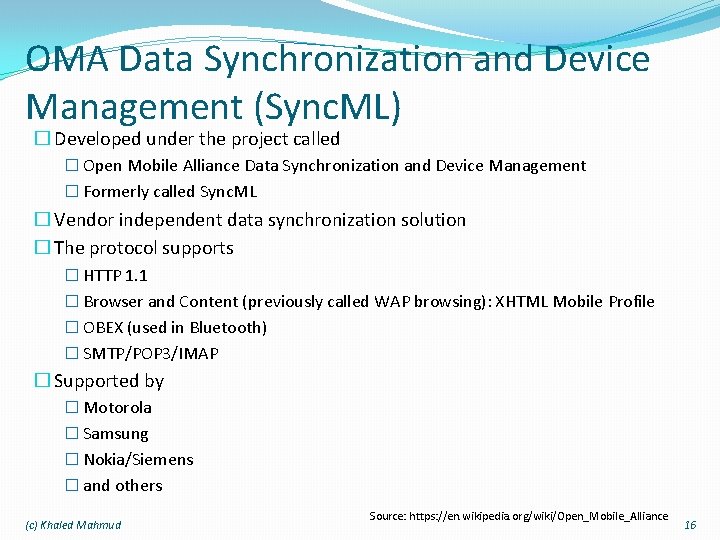 OMA Data Synchronization and Device Management (SyncML)

☐ Developed under the project called

☐ Open Mobile Alliance Data Synchronization and Device Management

☐ Formerly called SyncML

☐ Vendor independent data synchronization solution

☐ The protocol supports

☐ HTTP 1.1

☐ Browser and Content (previously called WAP browsing): XHTML Mobile Profile

☐ OBEX (used in Bluetooth)

☐ SMTP/POP3/IMAP

☐ Supported by

☐ Motorola

☐ Samsung

☐ Nokia/Siemens

☐ and others

Source: https://en.wikipedia.org/wiki/Open_Mobile_Alliance

(c) Khaled Mahmud

16